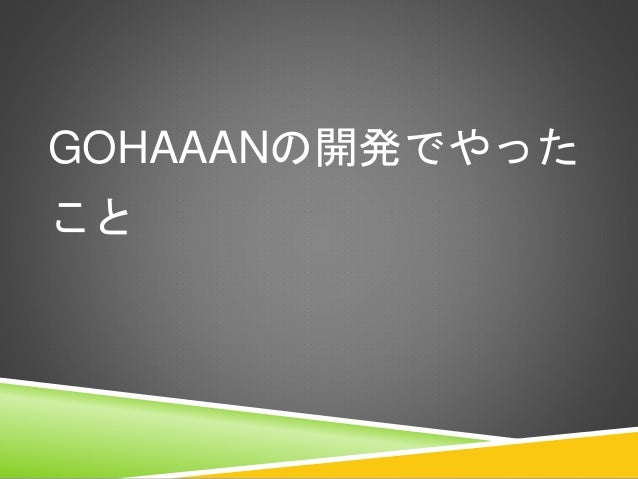 GOHAAANの開発でやったこと